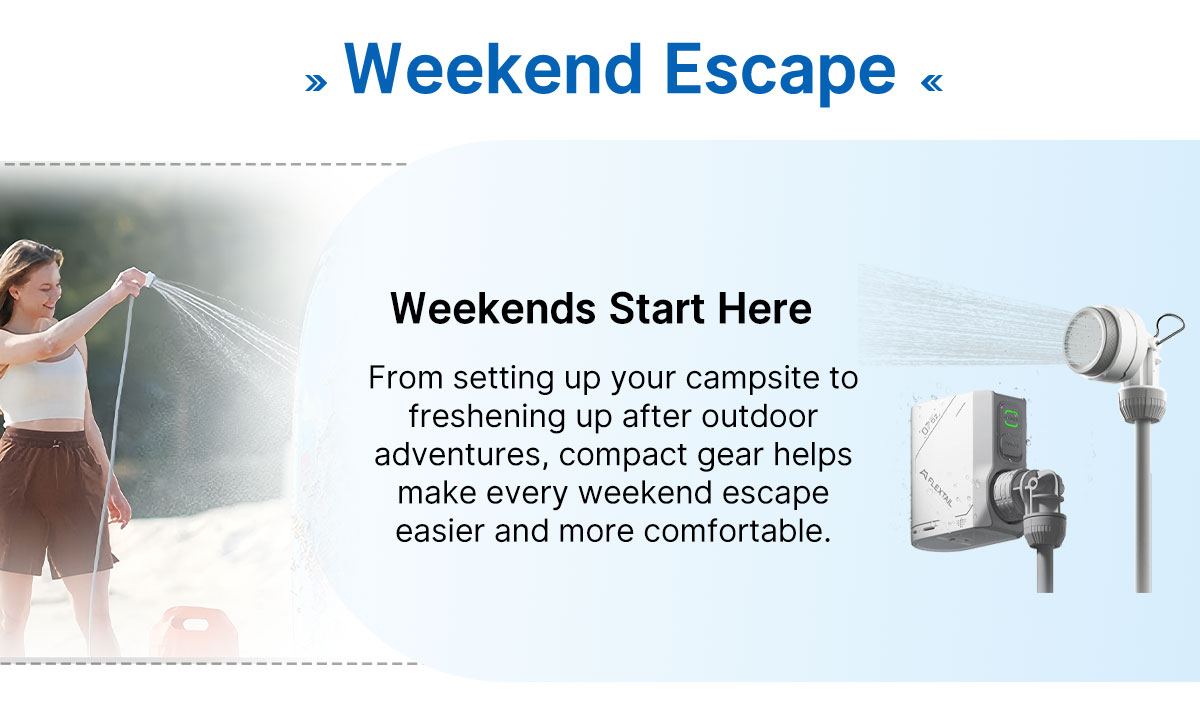 » Weekend Escape «

Weekends Start Here

From setting up your campsite to freshening up after outdoor adventures, compact gear helps make every weekend escape easier and more comfortable.